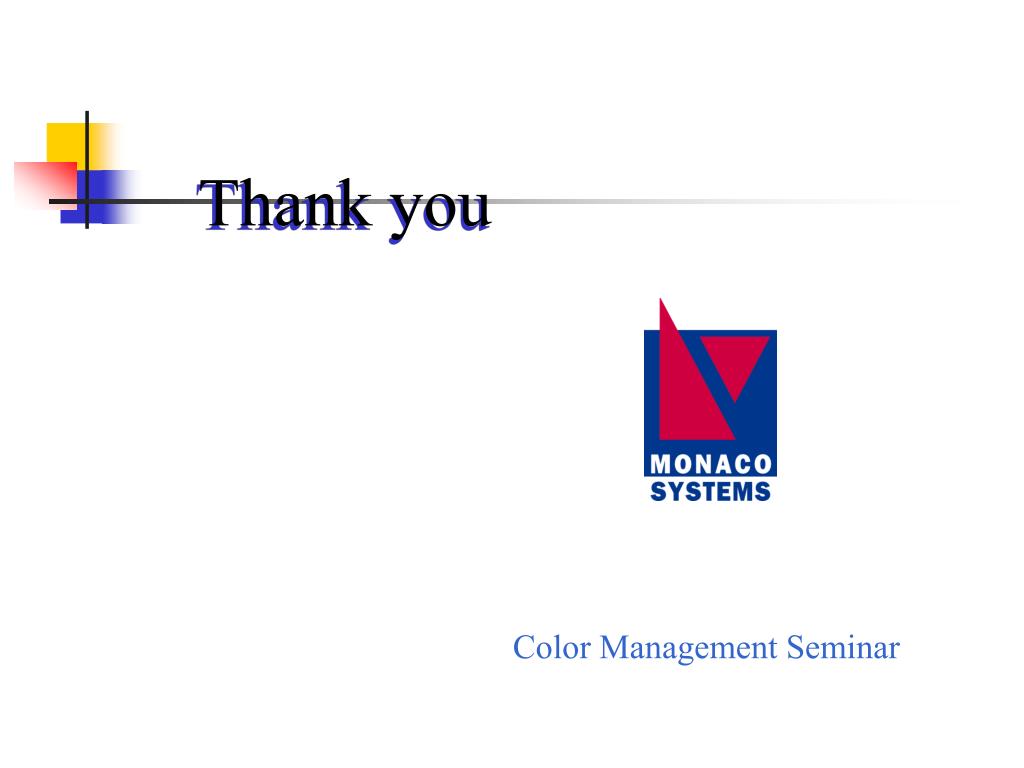 Thank you

MONACO
SYSTEMS

Color Management Seminar